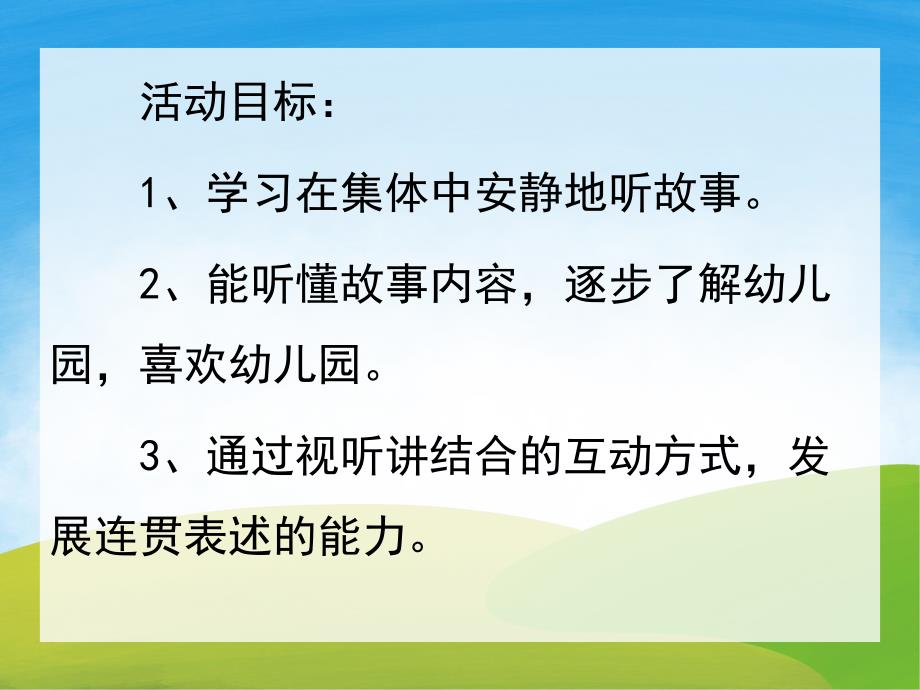 活动目标：

1、学习在集体中安静地听故事。

2、能听懂故事内容，逐步了解幼儿园，喜欢幼儿园。

3、通过视听讲结合的互动方式，发展连贯表述的能力。